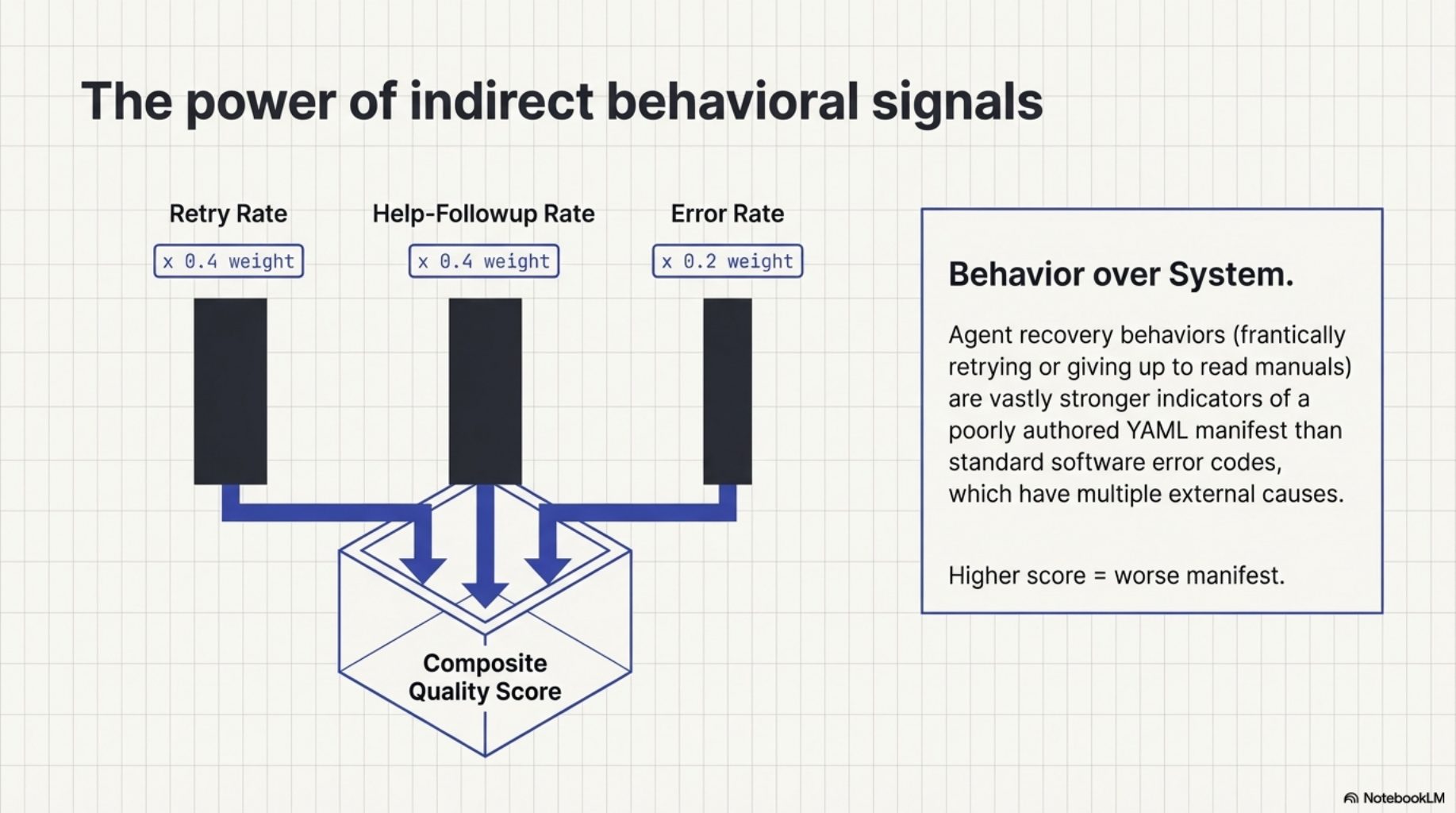 The power of indirect behavioral signals

Retry Rate
x 0.4 weight

Help-Followup Rate
x 0.4 weight

Error Rate
x 0.2 weight

Composite Quality Score

Behavior over System.

Agent recovery behaviors (frantically retrying or giving up to read manuals) are vastly stronger indicators of a poorly authored YAML manifest than standard software error codes, which have multiple external causes.

Higher score = worse manifest.

NotebookLM